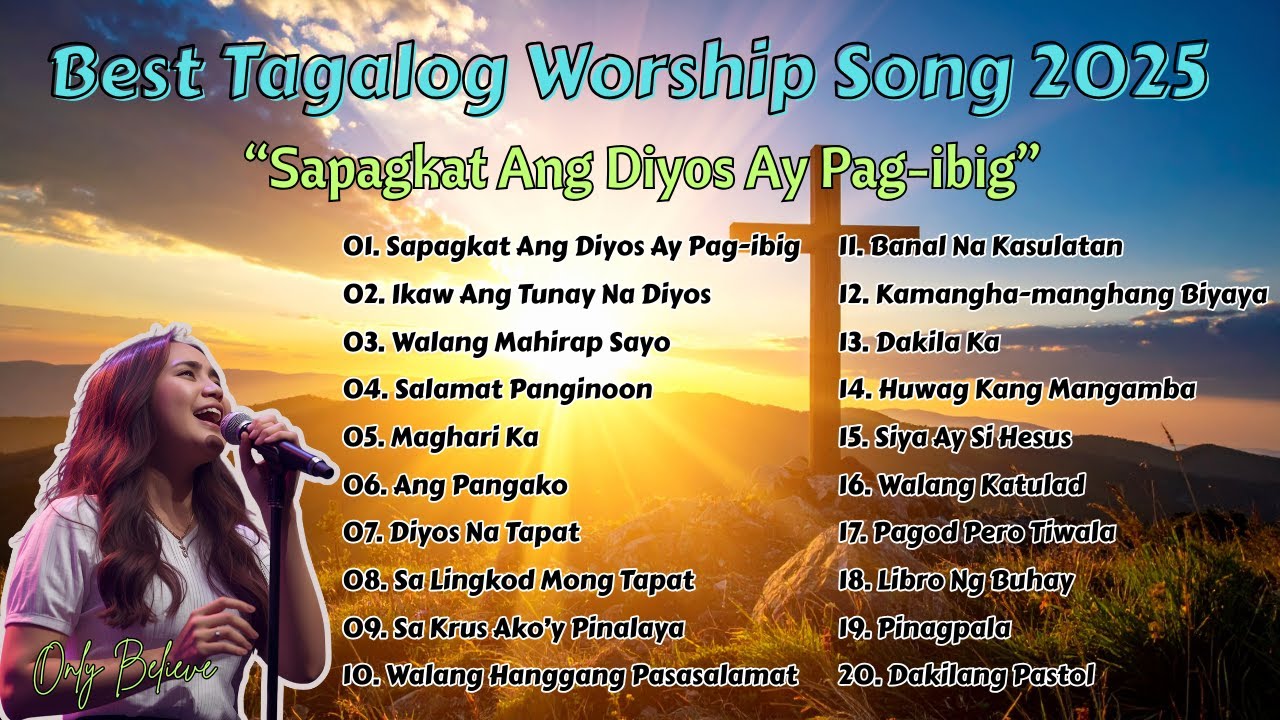 Best Tagalog Worship Song 2025

"Sapagkat Ang Diyos Ay Pag-ibig"

01. Sapagkat Ang Diyos Ay Pag-ibig
02. Ikaw Ang Tunay Na Diyos
03. Walang Mahirap Sayo
04. Salamat Panginoon
05. Maghari Ka
06. Ang Pangako
07. Diyos Na Tapat
08. Sa Lingkod Mong Tapat
09. Sa Krus Ako'y Pinalaya
10. Walang Hanggang Pasasalamat

11. Banal Na Kasulatan
12. Kamangha-manghang Biyaya
13. Dakila Ka
14. Huwag Kang Mangamba
15. Siya Ay Si Hesus
16. Walang Katulad
17. Pagod Pero Tiwala
18. Libro Ng Buhay
19. Pinagpala
20. Dakilang Pastol

Only Believe